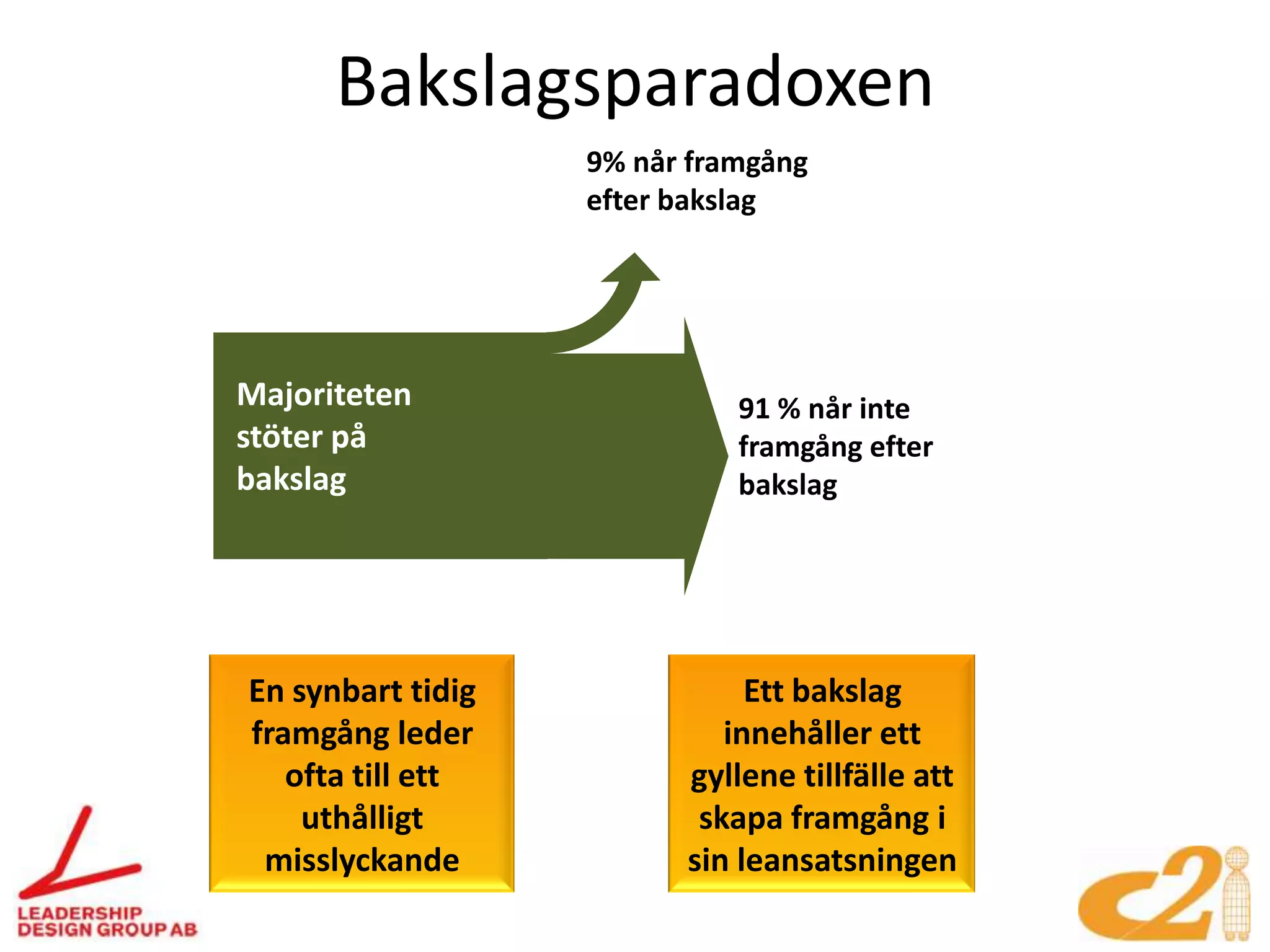 Bakslagsparadoxen

9% når framgång efter bakslag

Majoriteten stöter på bakslag

91 % når inte framgång efter bakslag

En synbart tidig framgång leder ofta till ett uthålligt misslyckande

Ett bakslag innehåller ett gyllene tillfälle att skapa framgång i sin leansatsningen

LEADERSHIP DESIGN GROUP AB

c2i